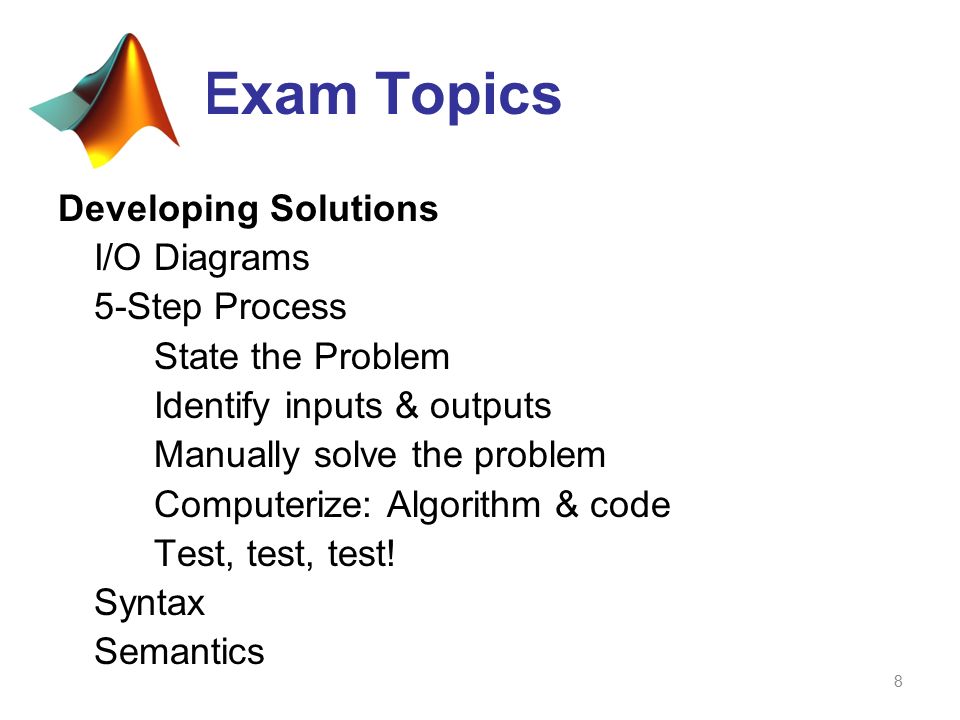 Exam Topics

Developing Solutions
I/O Diagrams
5-Step Process
State the Problem
Identify inputs & outputs
Manually solve the problem
Computerize: Algorithm & code
Test, test, test!
Syntax
Semantics

8